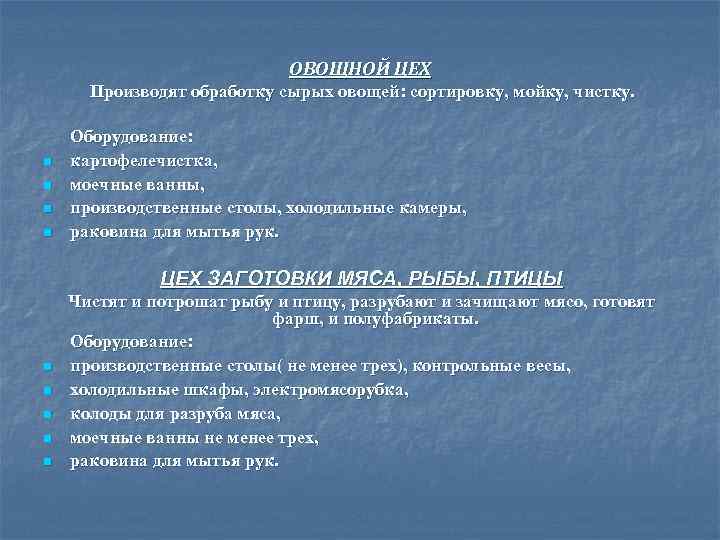 ОВОЩНОЙ ЦЕХ
Производят обработку сырых овощей: сортировку, мойку, чистку.

Оборудование:
- картофелечистка,
- моечные ванны,
- производственные столы, холодильные камеры,
- раковина для мытья рук.

ЦЕХ ЗАГОТОВКИ МЯСА, РЫБЫ, ПТИЦЫ
Чистят и потрошат рыбу и птицу, разрубают и зачищают мясо, готовят фарш, и полуфабрикаты.

Оборудование:
- производственные столы( не менее трех), контрольные весы,
- холодильные шкафы, электромясорубка,
- колоды для разруба мяса,
- моечные ванны не менее трех,
- раковина для мытья рук.